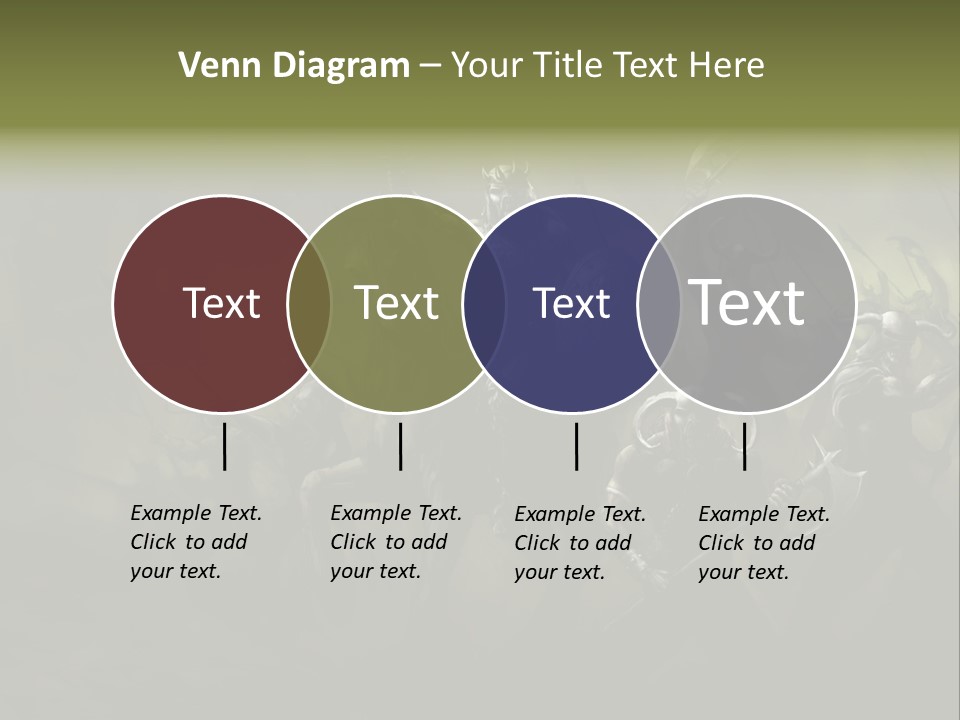 Venn Diagram – Your Title Text Here

Text

Text

Text

Text

Example Text. Click to add your text.

Example Text. Click to add your text.

Example Text. Click to add your text.

Example Text. Click to add your text.